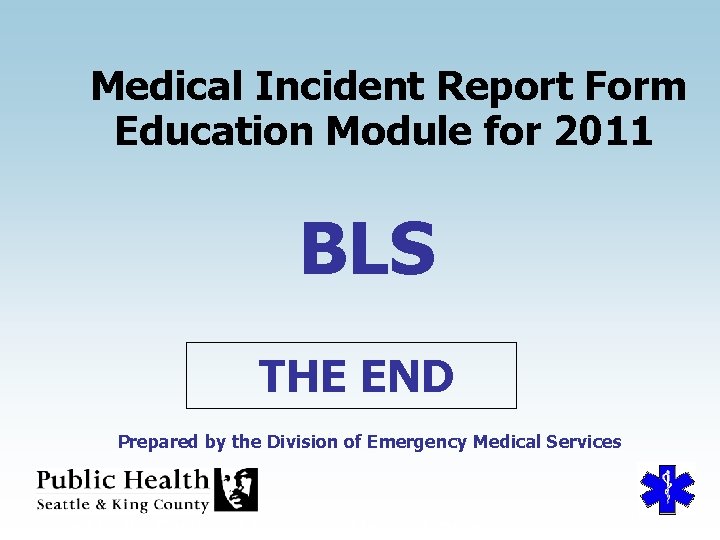 Medical Incident Report Form Education Module for 2011

BLS

THE END

Prepared by the Division of Emergency Medical Services

Public Health
Seattle & King County